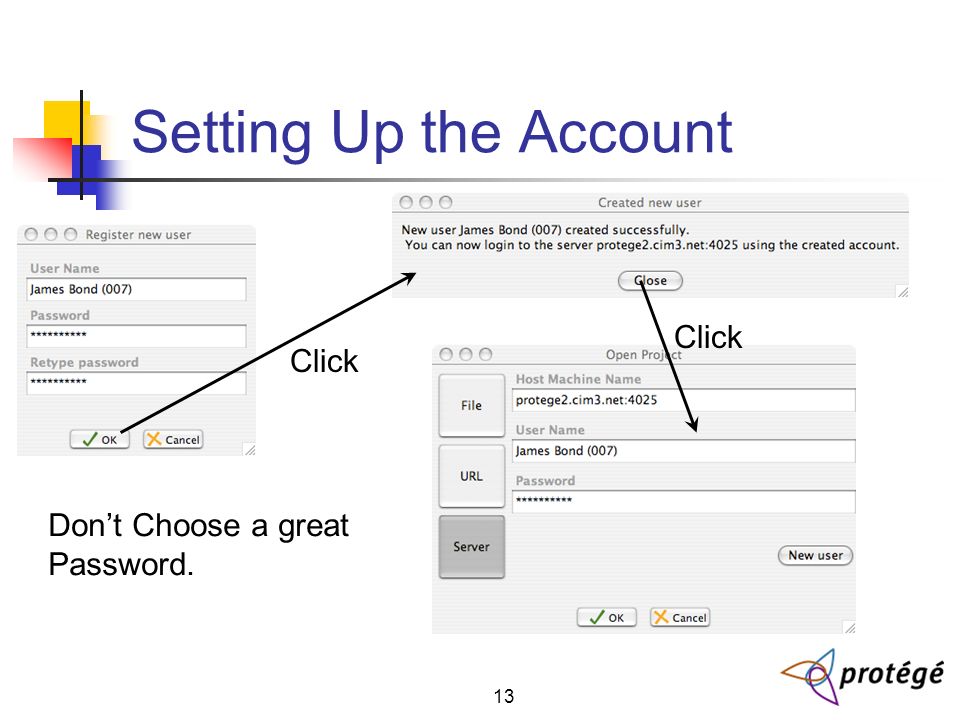 Setting Up the Account

Register new user

User Name

James Bond (007)

Password

**********

Retype password

**********

OK

Cancel

Click

Created new user

New user James Bond (007) created successfully.
You can now login to the server protege2.cim3.net:4025 using the created account.

Close

Click

Open Project

File

URL

Server

Host Machine Name

protege2.cim3.net:4025

User Name

James Bond (007)

Password

**********

New user

OK

Cancel

Don't Choose a great Password.

13

protégé